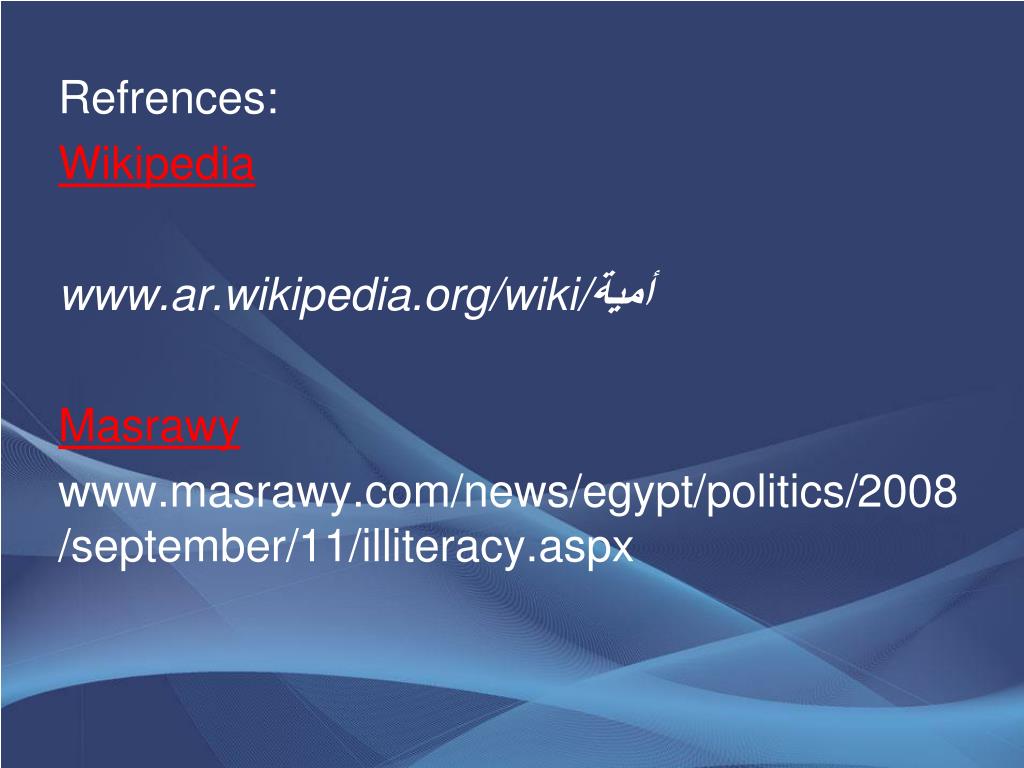 Refrences:
Wikipedia

www.ar.wikipedia.org/wiki/أمية

Masrawy
www.masrawy.com/news/egypt/politics/2008/september/11/illiteracy.aspx